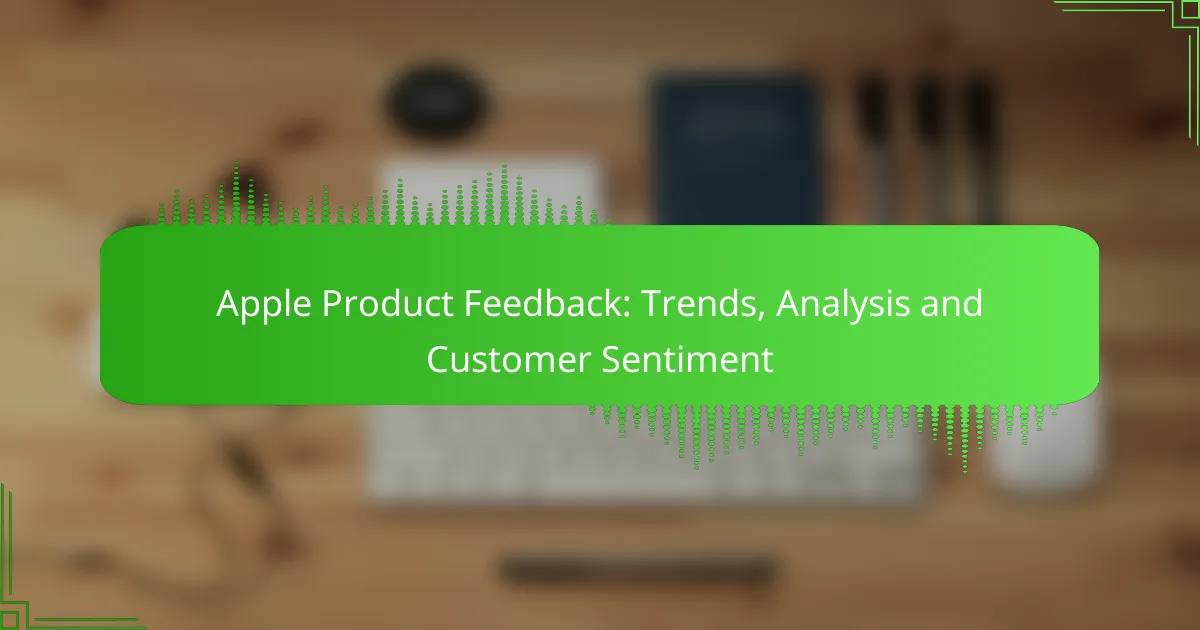 Apple Product Feedback: Trends, Analysis and Customer Sentiment